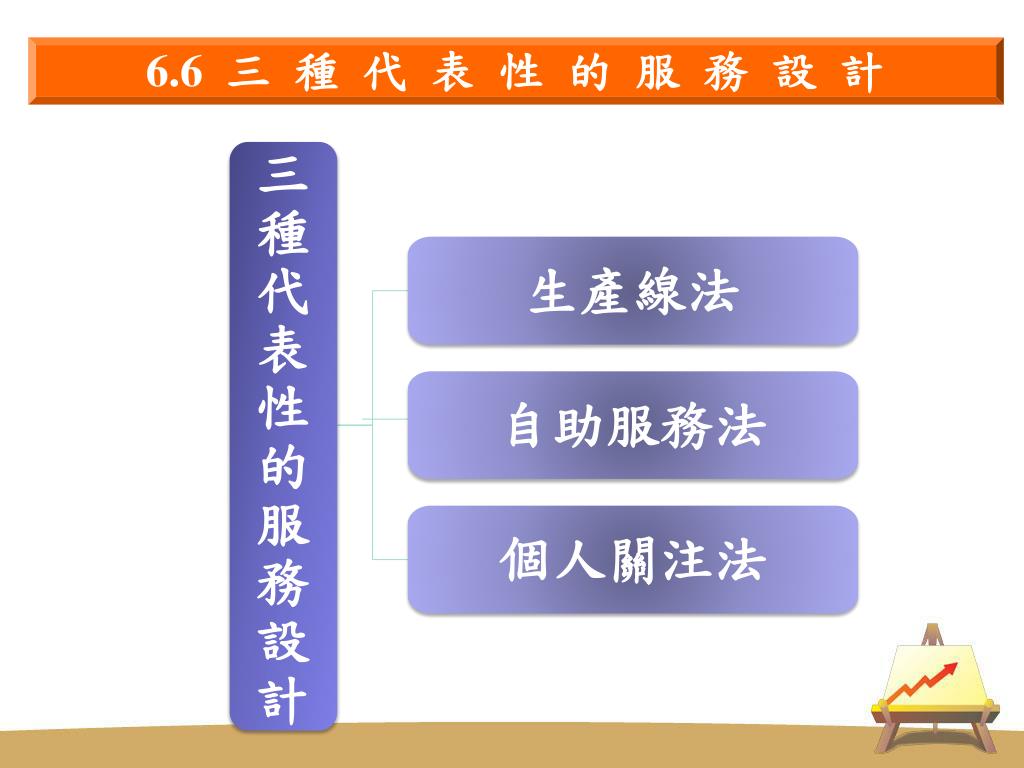 6.6 三種代表性的服務設計

三種代表性的服務設計

生產線法

自助服務法

個人關注法